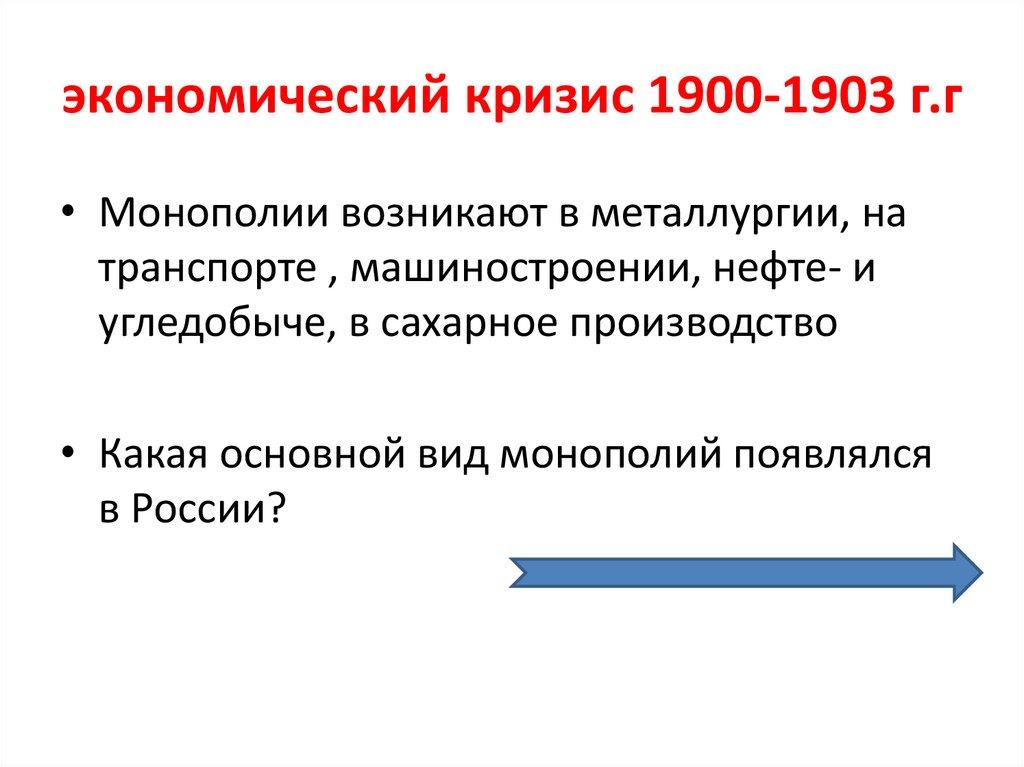 экономический кризис 1900-1903 г.г

• Монополии возникают в металлургии, на транспорте , машиностроении, нефте- и угледобыче, в сахарное производство

• Какая основной вид монополий появлялся в России?